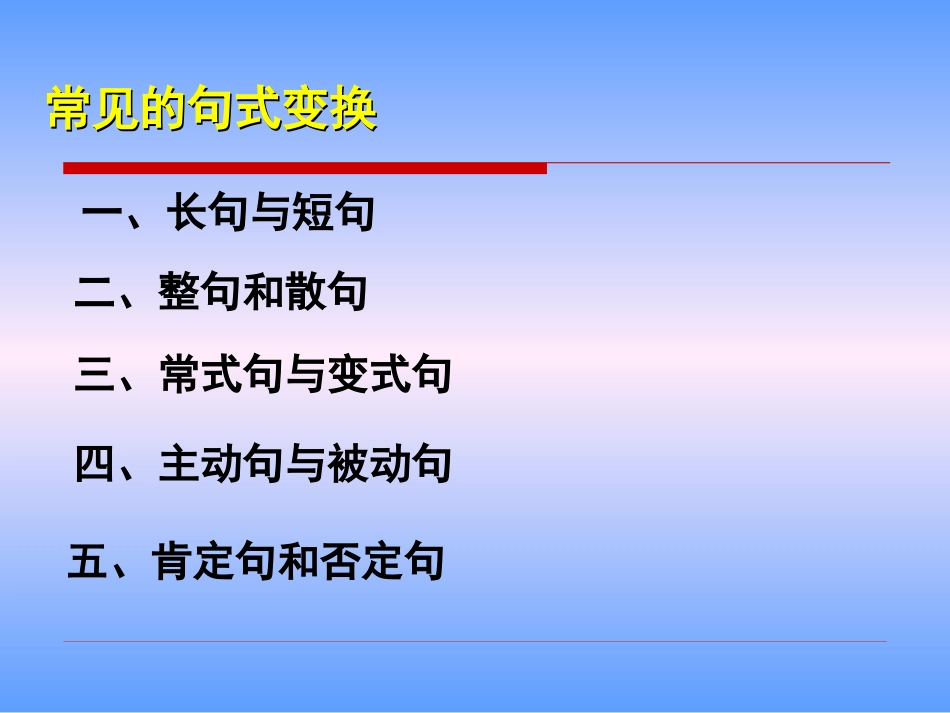 常见的句式变换

一、长句与短句

二、整句和散句

三、常式句与变式句

四、主动句与被动句

五、肯定句和否定句